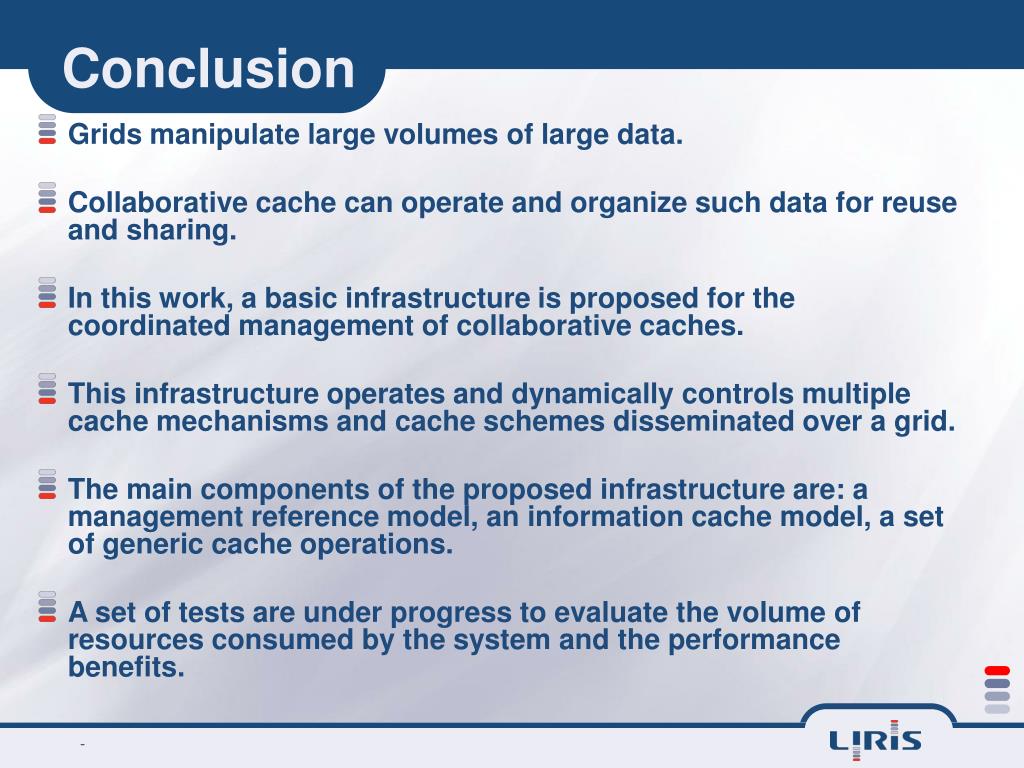 Conclusion

Grids manipulate large volumes of large data.

Collaborative cache can operate and organize such data for reuse and sharing.

In this work, a basic infrastructure is proposed for the coordinated management of collaborative caches.

This infrastructure operates and dynamically controls multiple cache mechanisms and cache schemes disseminated over a grid.

The main components of the proposed infrastructure are: a management reference model, an information cache model, a set of generic cache operations.

A set of tests are under progress to evaluate the volume of resources consumed by the system and the performance benefits.

-

LIRIS